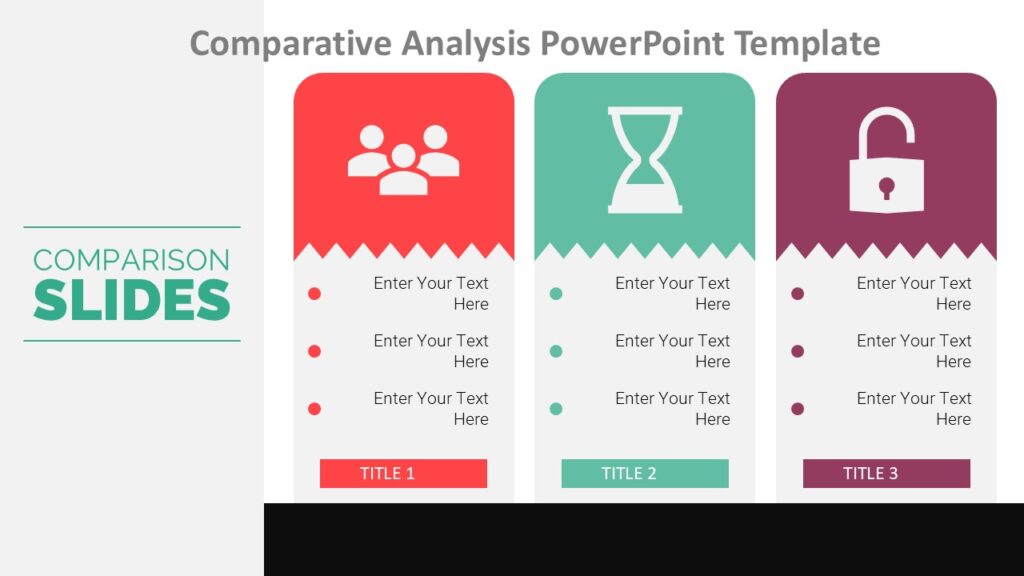 Comparative Analysis PowerPoint Template

COMPARISON
SLIDES

Enter Your Text Here

Enter Your Text Here

Enter Your Text Here

TITLE 1

Enter Your Text Here

Enter Your Text Here

Enter Your Text Here

TITLE 2

Enter Your Text Here

Enter Your Text Here

Enter Your Text Here

TITLE 3